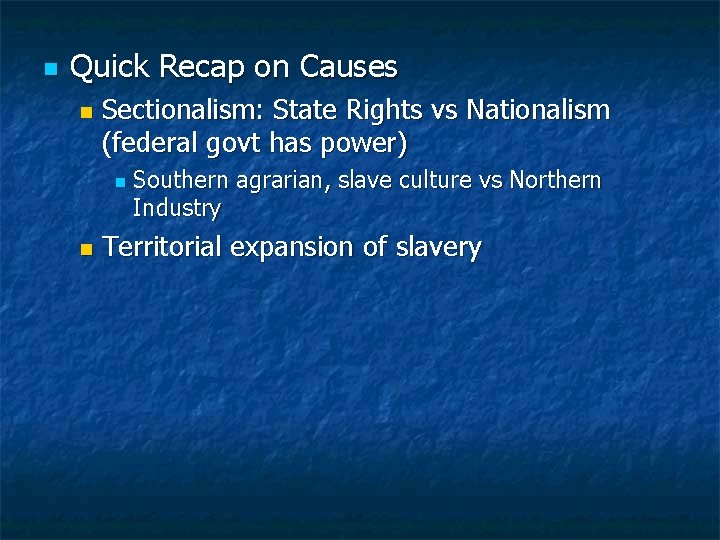 Quick Recap on Causes

Sectionalism: State Rights vs Nationalism (federal govt has power)

Southern agrarian, slave culture vs Northern Industry

Territorial expansion of slavery